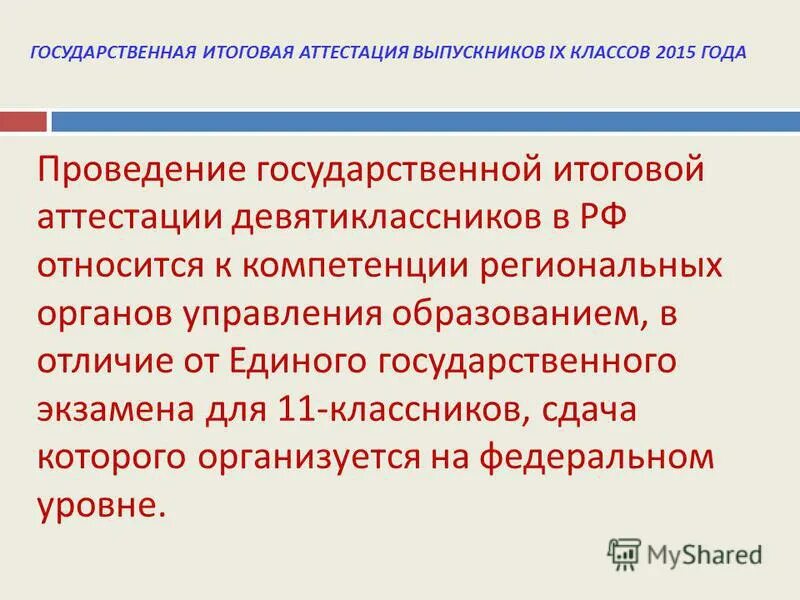 ГОСУДАРСТВЕННАЯ ИТОГОВАЯ АТТЕСТАЦИЯ ВЫПУСКНИКОВ IX КЛАССОВ 2015 ГОДА

Проведение государственной итоговой аттестации девятиклассников в РФ относится к компетенции региональных органов управления образованием, в отличие от Единого государственного экзамена для 11-классников, сдача которого организуется на федеральном уровне.

MyShared